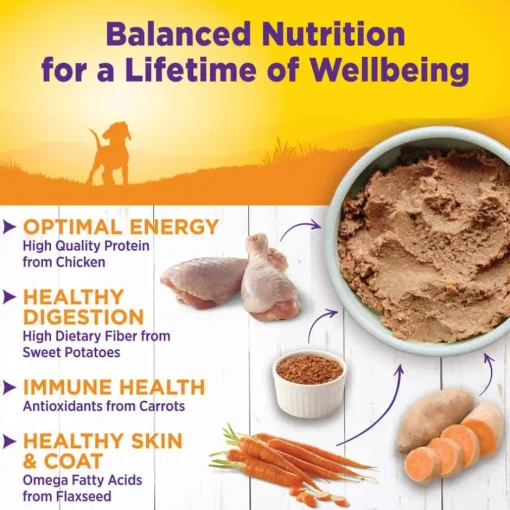 Balanced Nutrition for a Lifetime of Wellbeing

OPTIMAL ENERGY
High Quality Protein from Chicken

HEALTHY DIGESTION
High Dietary Fiber from Sweet Potatoes

IMMUNE HEALTH
Antioxidants from Carrots

HEALTHY SKIN & COAT
Omega Fatty Acids from Flaxseed